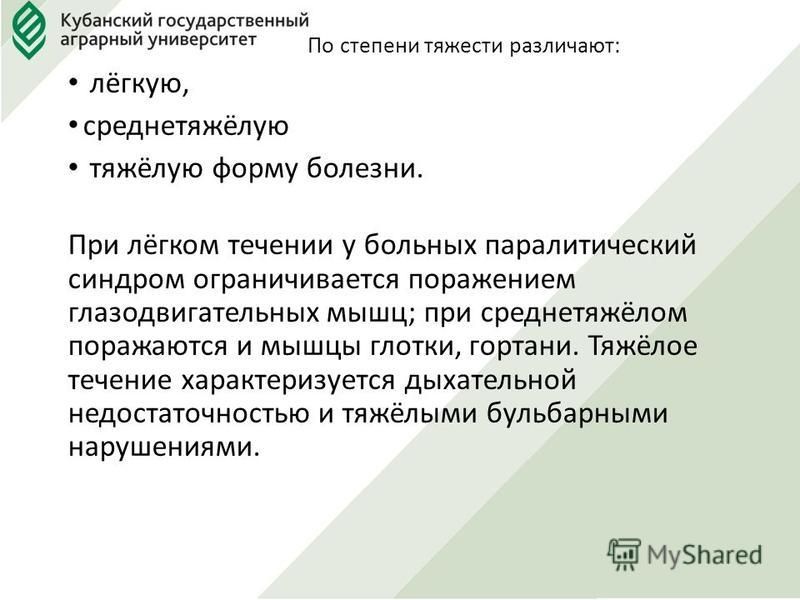 Кубанский государственный аграрный университет

По степени тяжести различают:

• лёгкую,
• среднетяжёлую
• тяжёлую форму болезни.

При лёгком течении у больных паралитический синдром ограничивается поражением глазодвигательных мышц; при среднетяжёлом поражаются и мышцы глотки, гортани. Тяжёлое течение характеризуется дыхательной недостаточностью и тяжёлыми бульбарными нарушениями.

MyShared